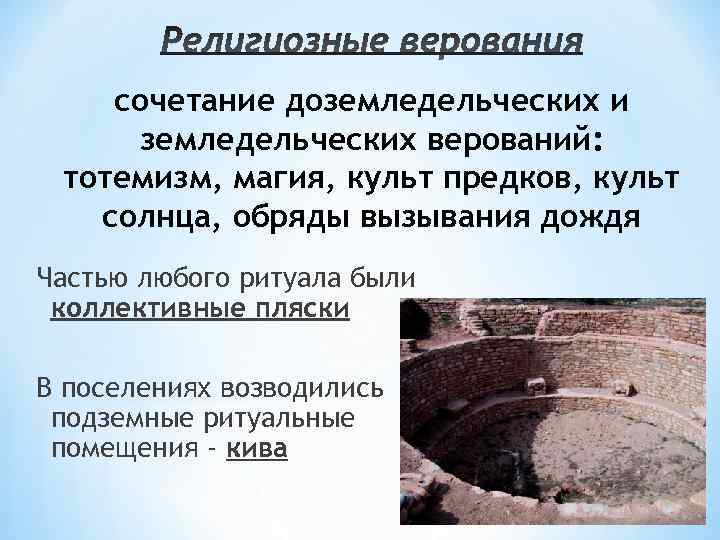 Религиозные верования

сочетание доземледельческих и земледельческих верований: тотемизм, магия, культ предков, культ солнца, обряды вызывания дождя

Частью любого ритуала были коллективные пляски

В поселениях возводились подземные ритуальные помещения - кива